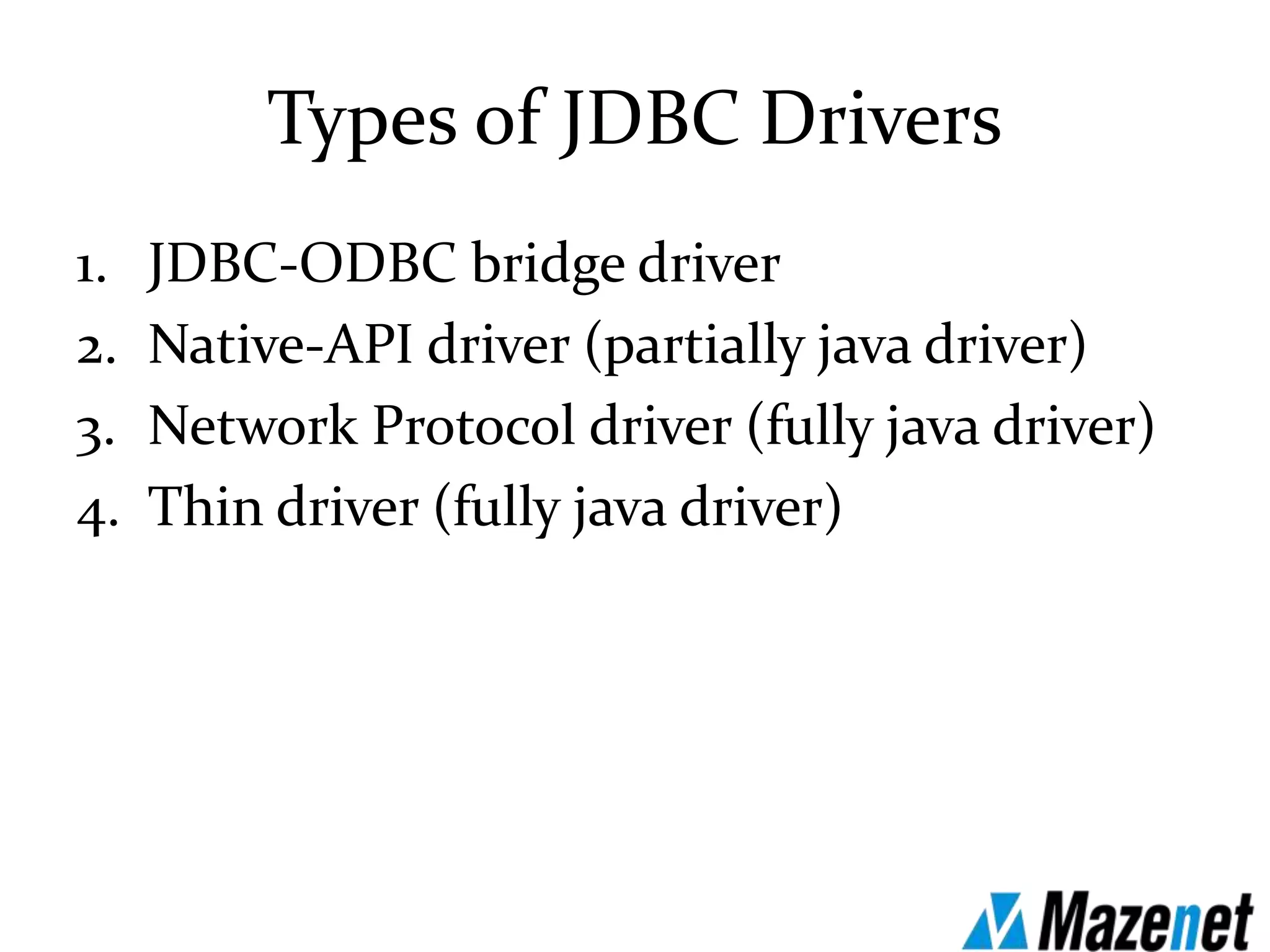 Types of JDBC Drivers

1. JDBC-ODBC bridge driver
2. Native-API driver (partially java driver)
3. Network Protocol driver (fully java driver)
4. Thin driver (fully java driver)

Mazenet